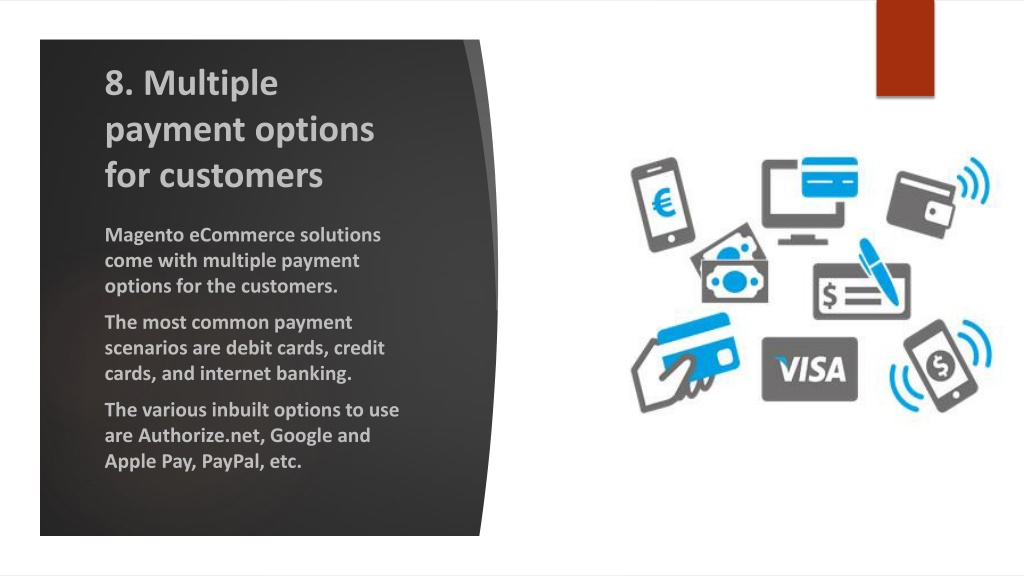 8. Multiple payment options for customers

Magento eCommerce solutions come with multiple payment options for the customers.

The most common payment scenarios are debit cards, credit cards, and internet banking.

The various inbuilt options to use are Authorize.net, Google and Apple Pay, PayPal, etc.

€

$

VISA

$